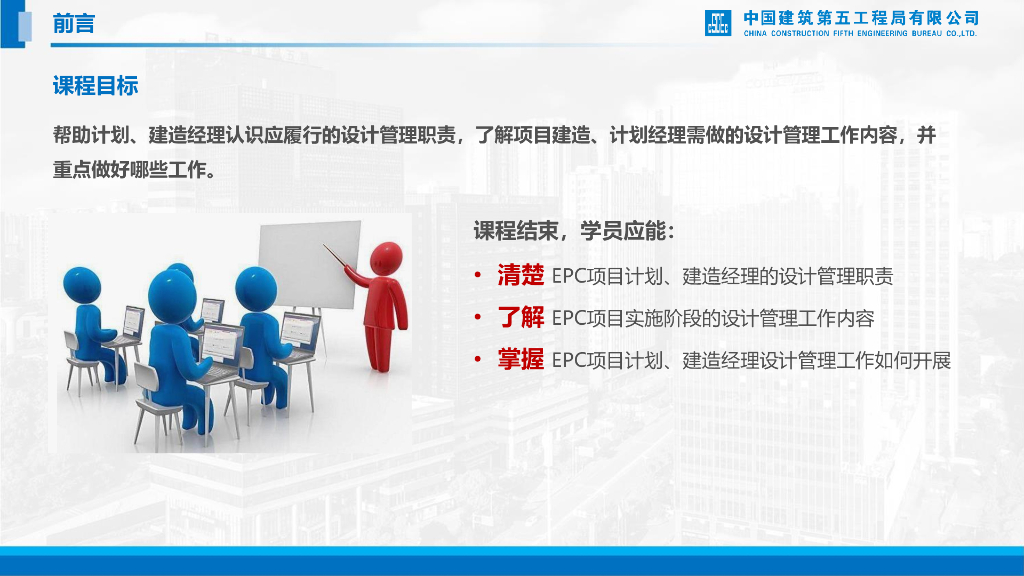 前言

中国建筑第五工程局有限公司
CHINA CONSTRUCTION FIFTH ENGINEERING BUREAU CO.,LTD.

课程目标

帮助计划、建造经理认识应履行的设计管理职责，了解项目建造、计划经理需做的设计管理工作内容，并重点做好哪些工作。

课程结束，学员应能：

• 清楚 EPC项目计划、建造经理的设计管理职责
• 了解 EPC项目实施阶段的设计管理工作内容
• 掌握 EPC项目计划、建造经理设计管理工作如何开展